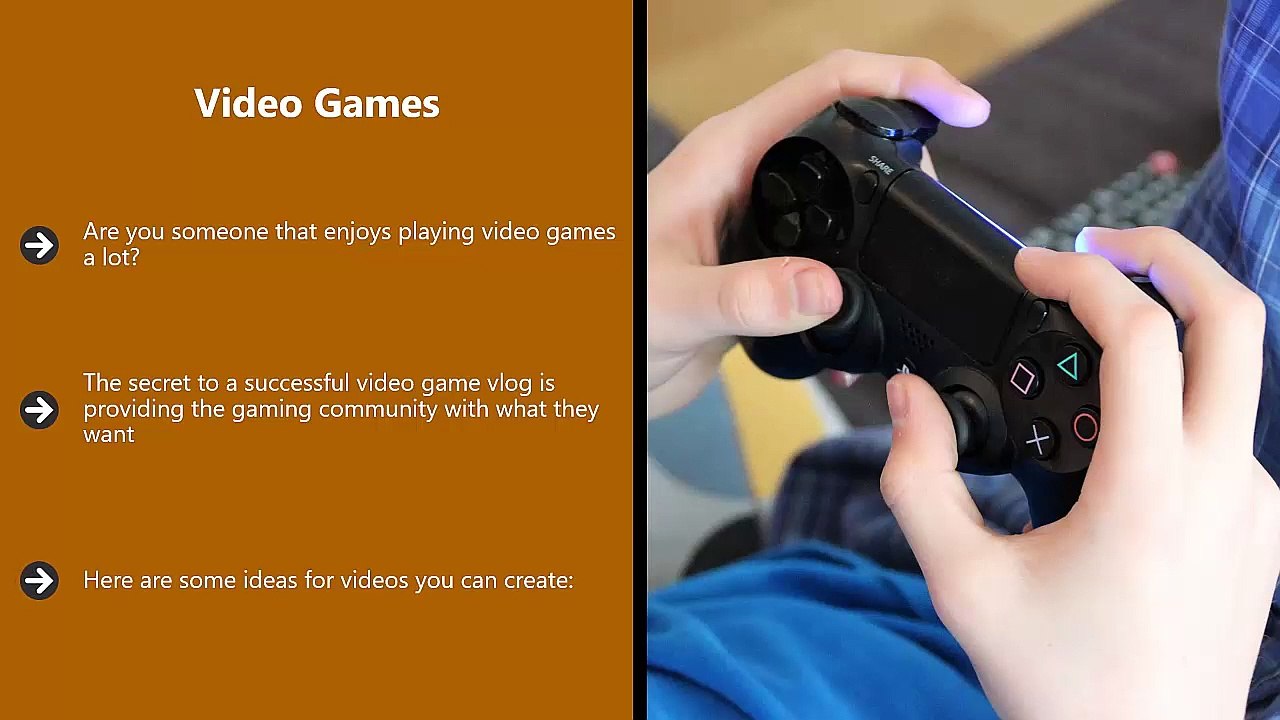 Video Games

Are you someone that enjoys playing video games a lot?

The secret to a successful video game vlog is providing the gaming community with what they want

Here are some ideas for videos you can create:

SHARE